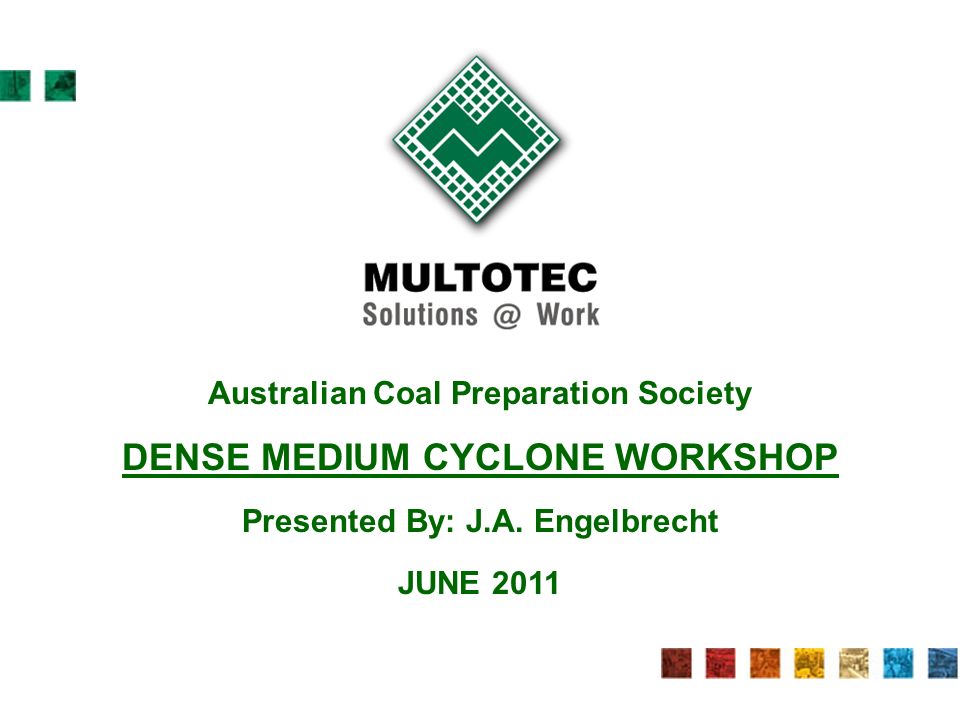 MULTOTEC
Solutions @ Work

Australian Coal Preparation Society

DENSE MEDIUM CYCLONE WORKSHOP

Presented By: J.A. Engelbrecht

JUNE 2011